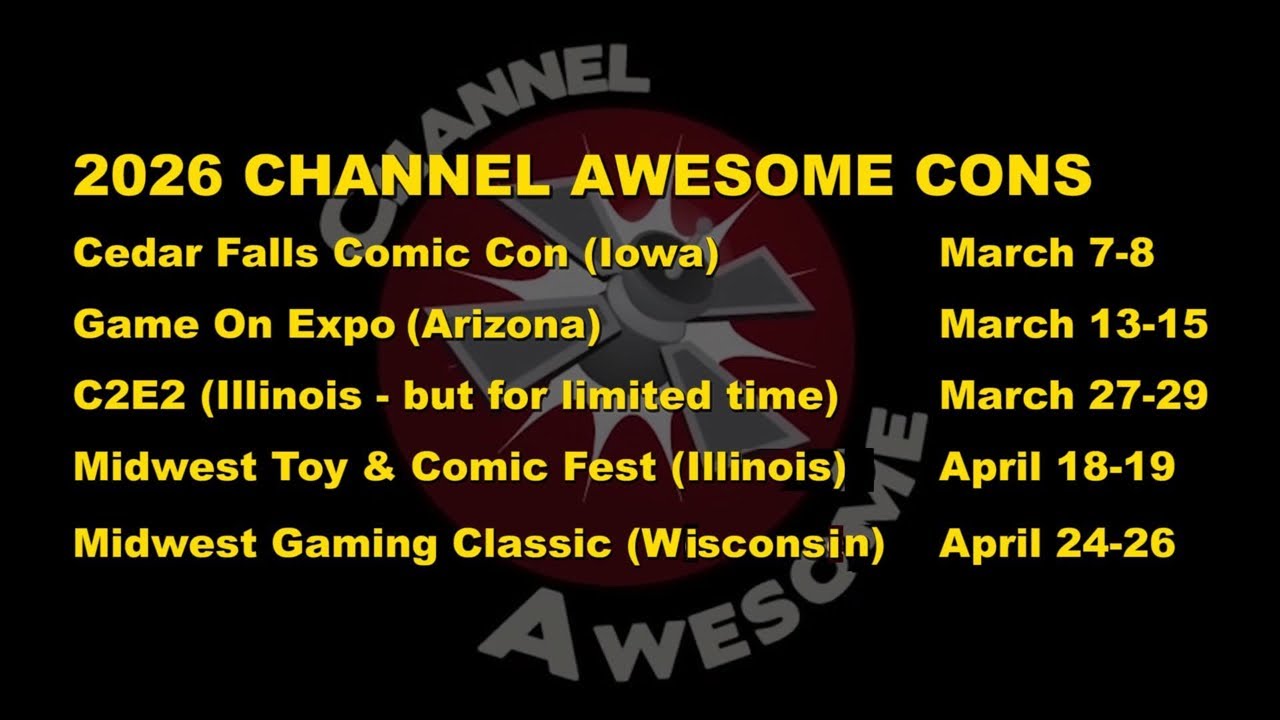 CHANNEL AWESOME

2026 CHANNEL AWESOME CONS

Cedar Falls Comic Con (Iowa) March 7-8

Game On Expo (Arizona) March 13-15

C2E2 (Illinois - but for limited time) March 27-29

Midwest Toy & Comic Fest (Illinois) April 18-19

Midwest Gaming Classic (Wisconsin) April 24-26